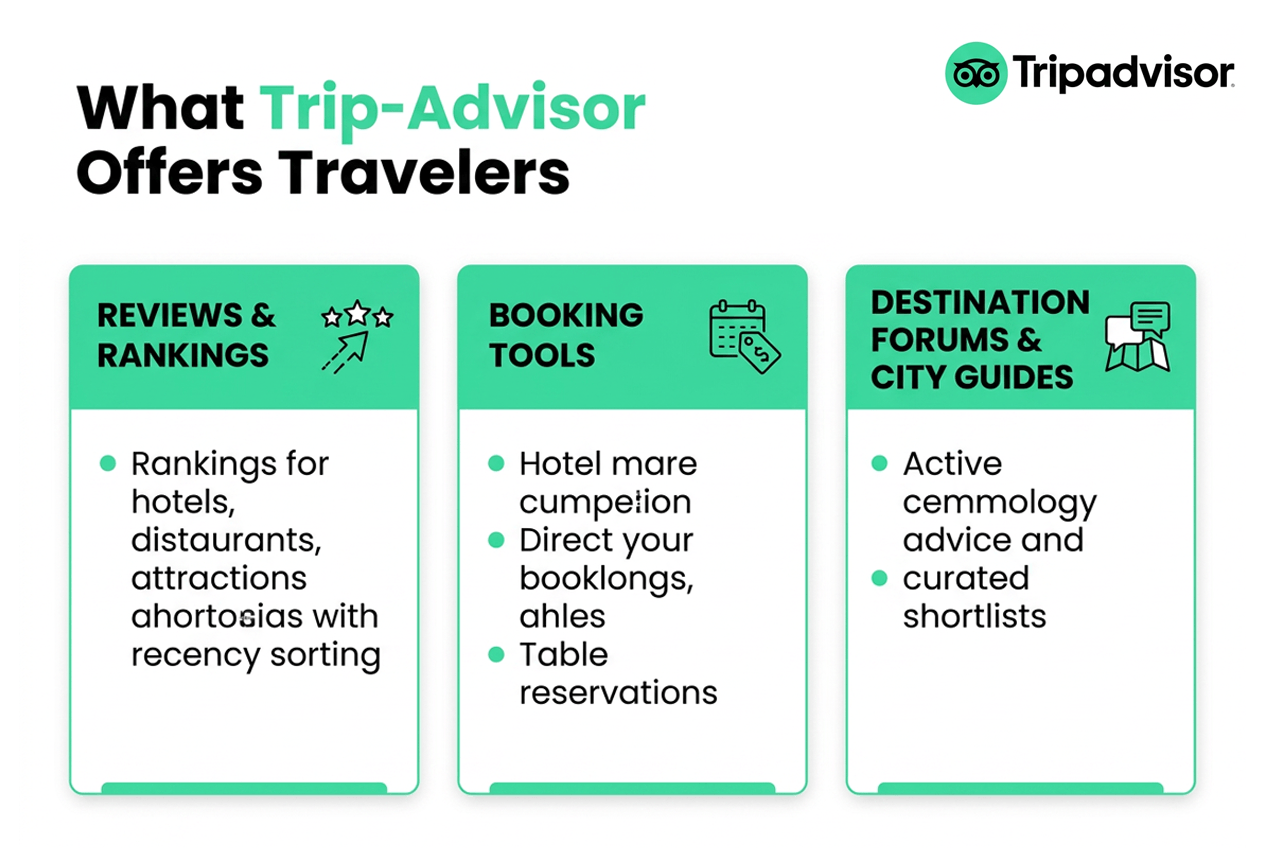 Tripadvisor

What Trip-Advisor Offers Travelers

REVIEWS & RANKINGS

- Rankings for hotels, distaurants, attractions ahortosias with recency sorting

BOOKING TOOLS

- Hotel mare cumpetion
- Direct your booklongs, ahles
- Table reservations

DESTINATION FORUMS & CITY GUIDES

- Active cemmology advice and
- curated shortlists